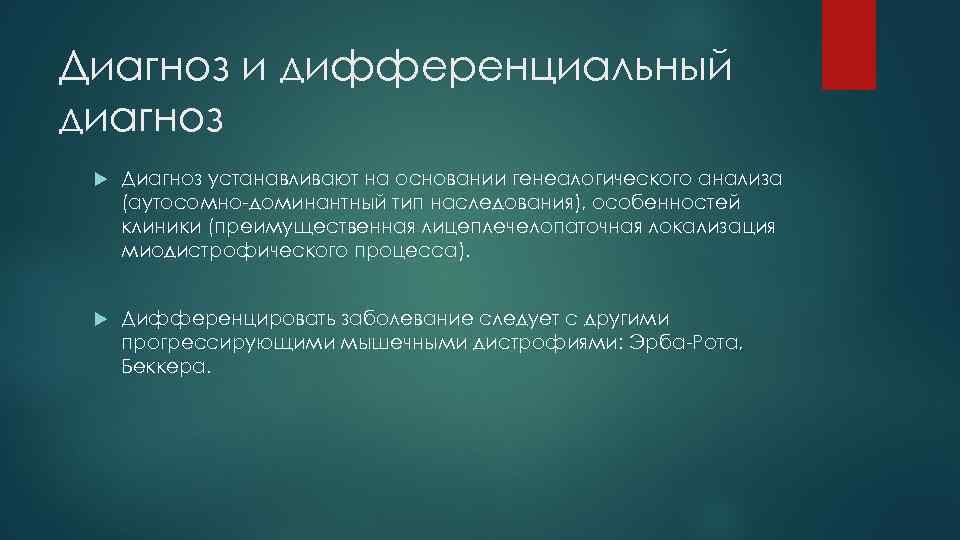 Диагноз и дифференциальный диагноз

Диагноз устанавливают на основании генеалогического анализа (аутосомно-доминантный тип наследования), особенностей клиники (преимущественная лицеплечелопаточная локализация миодистрофического процесса).

Дифференцировать заболевание следует с другими прогрессирующими мышечными дистрофиями: Эрба-Рота, Беккера.